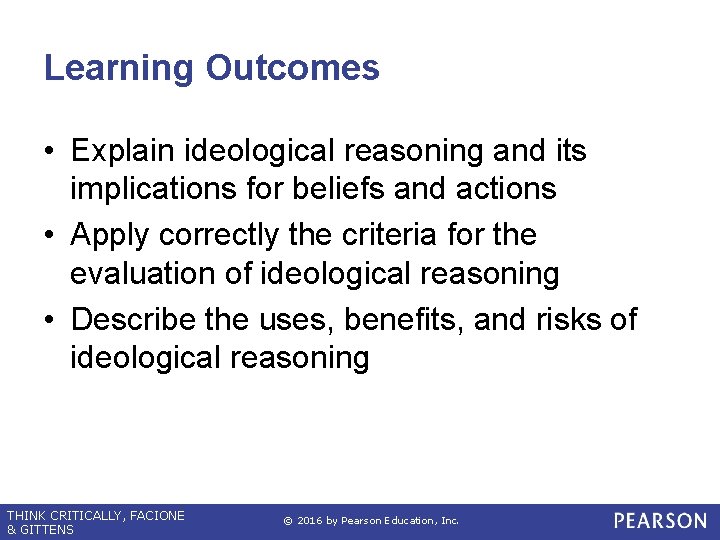 Learning Outcomes

• Explain ideological reasoning and its implications for beliefs and actions
• Apply correctly the criteria for the evaluation of ideological reasoning
• Describe the uses, benefits, and risks of ideological reasoning

THINK CRITICALLY, FACIONE & GITTENS

© 2016 by Pearson Education, Inc.

PEARSON